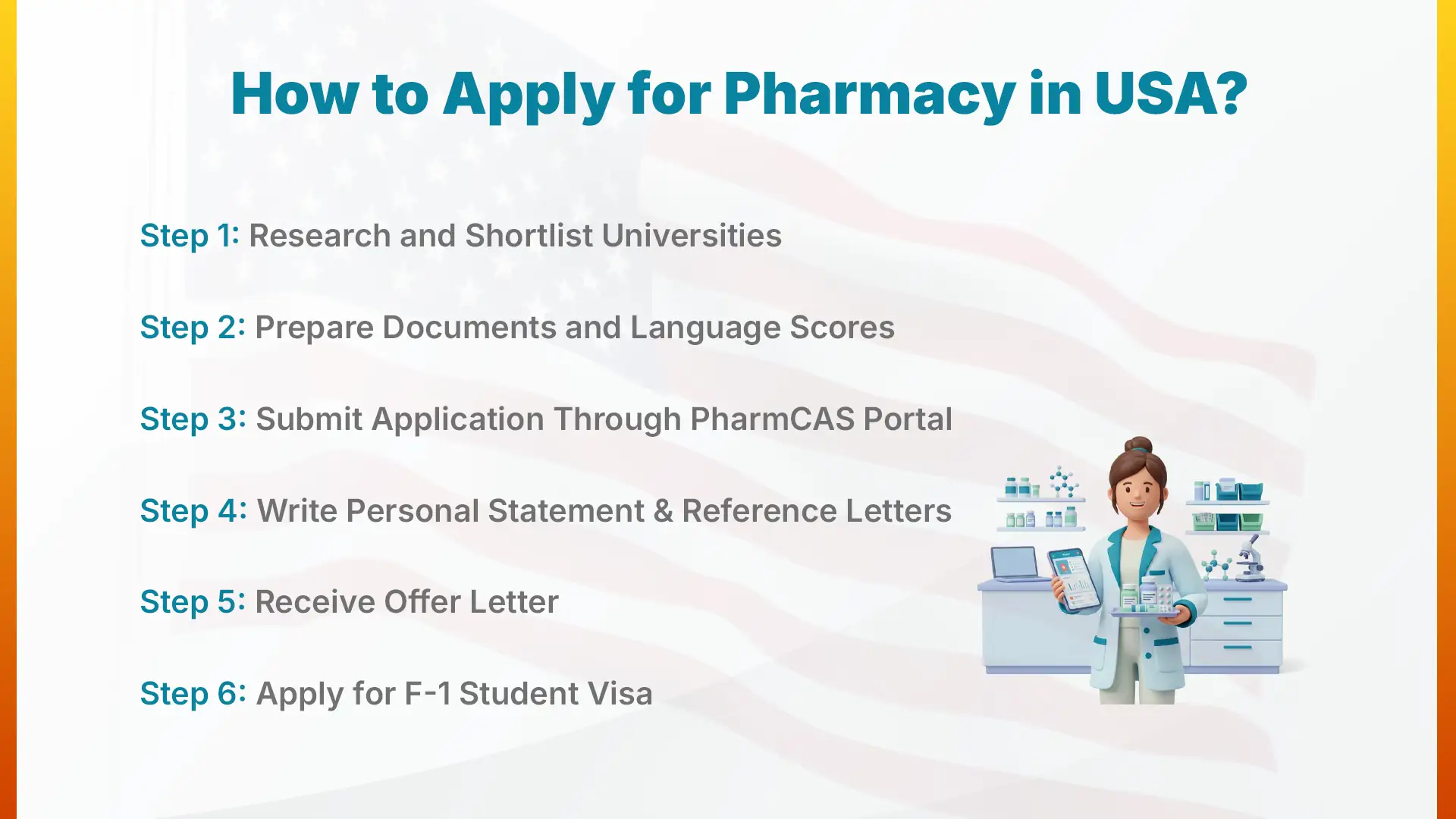 How to Apply for Pharmacy in USA?

Step 1: Research and Shortlist Universities

Step 2: Prepare Documents and Language Scores

Step 3: Submit Application Through PharmCAS Portal

Step 4: Write Personal Statement & Reference Letters

Step 5: Receive Offer Letter

Step 6: Apply for F-1 Student Visa